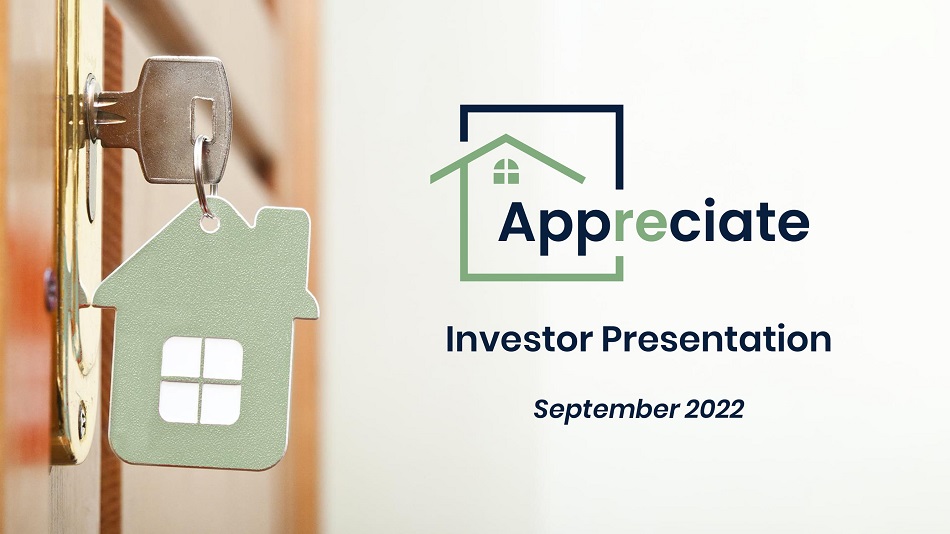 Appreciate

Investor Presentation

September 2022